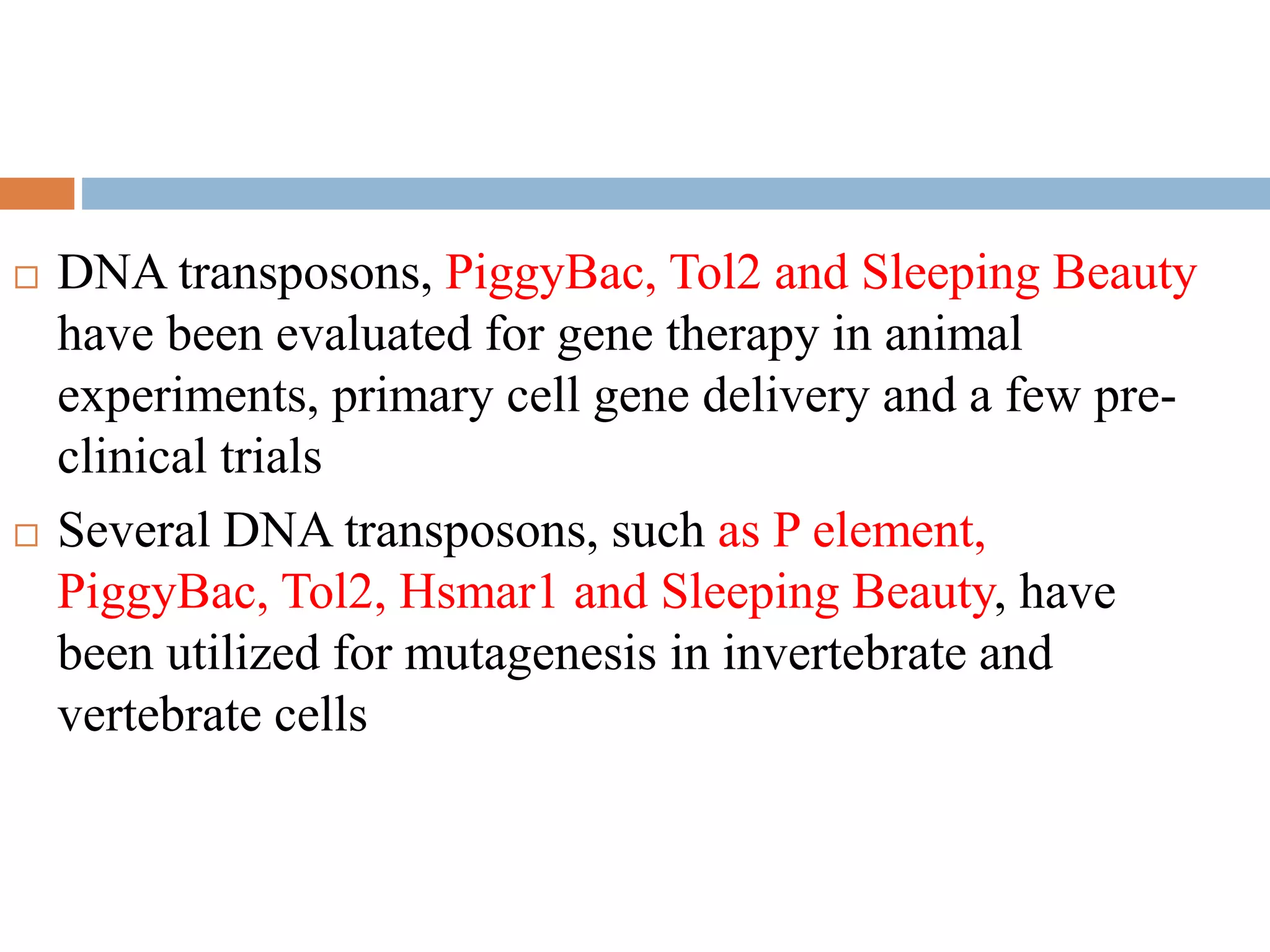 □ DNA transposons, PiggyBac, Tol2 and Sleeping Beauty have been evaluated for gene therapy in animal experiments, primary cell gene delivery and a few pre-clinical trials

□ Several DNA transposons, such as P element, PiggyBac, Tol2, Hsmar1 and Sleeping Beauty, have been utilized for mutagenesis in invertebrate and vertebrate cells